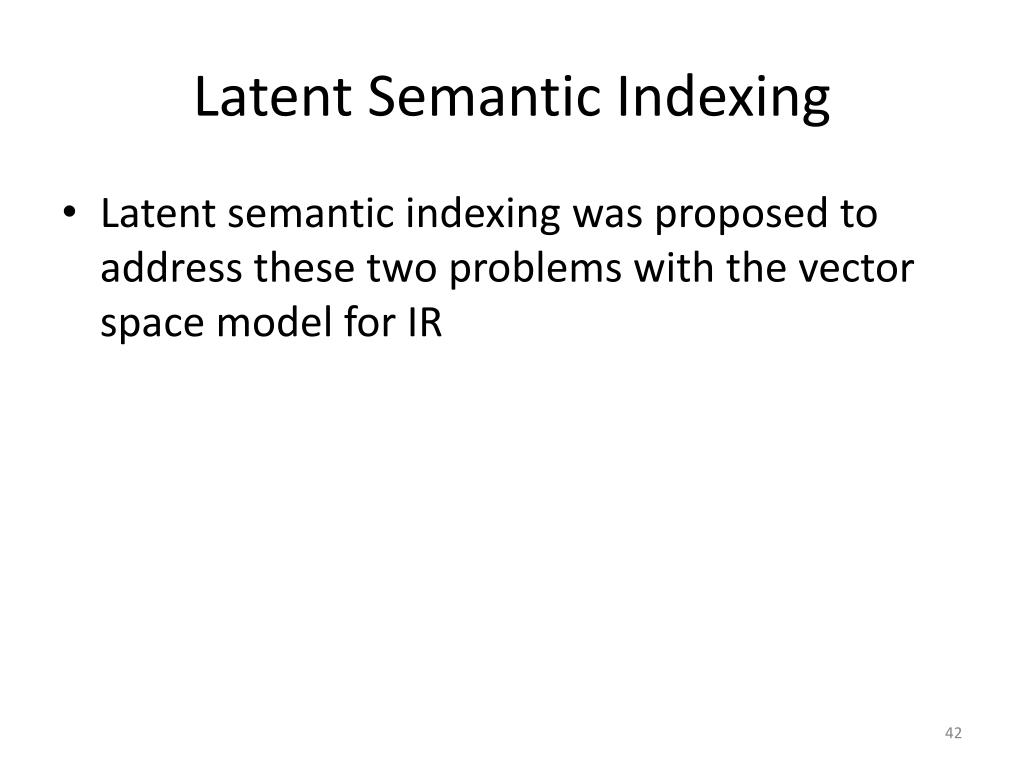 Latent Semantic Indexing

• Latent semantic indexing was proposed to address these two problems with the vector space model for IR

42